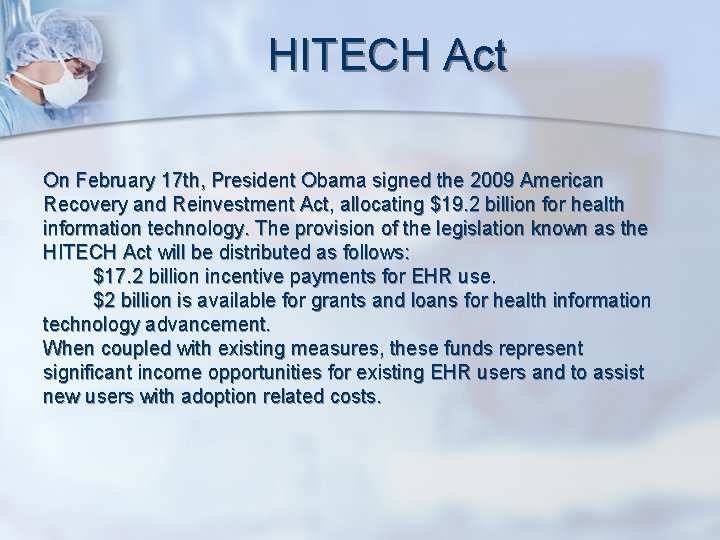 HITECH Act

On February 17th, President Obama signed the 2009 American Recovery and Reinvestment Act, allocating \$19.2 billion for health information technology. The provision of the legislation known as the HITECH Act will be distributed as follows:

\$17.2 billion incentive payments for EHR use.

\$2 billion is available for grants and loans for health information technology advancement.

When coupled with existing measures, these funds represent significant income opportunities for existing EHR users and to assist new users with adoption related costs.